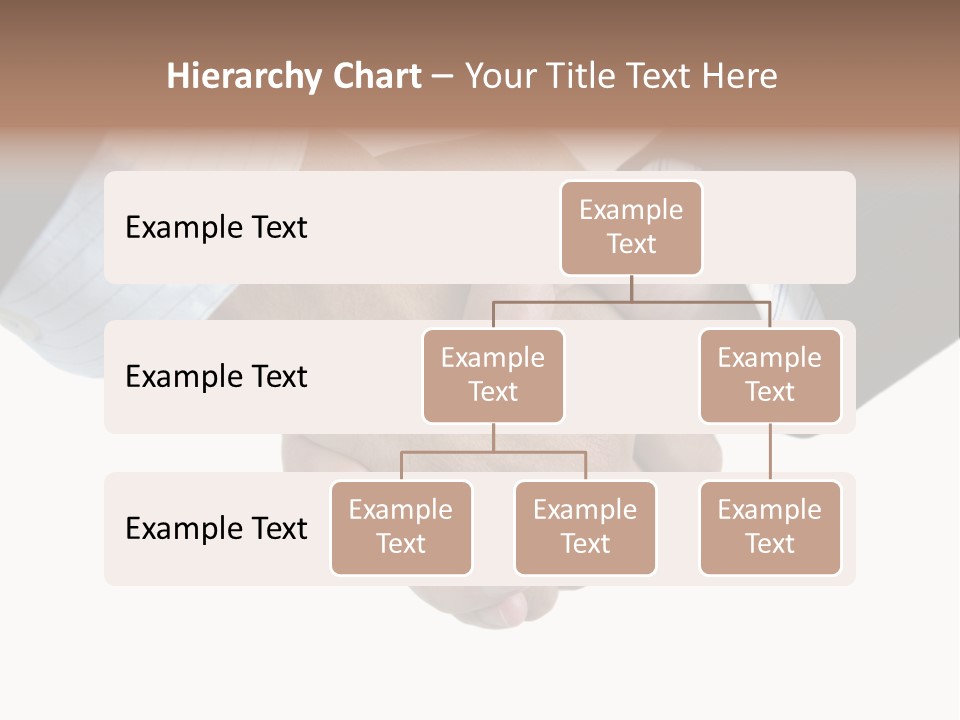 Hierarchy Chart – Your Title Text Here

Example Text

Example Text

Example Text

Example Text

Example Text

Example Text

Example Text

Example Text

Example Text